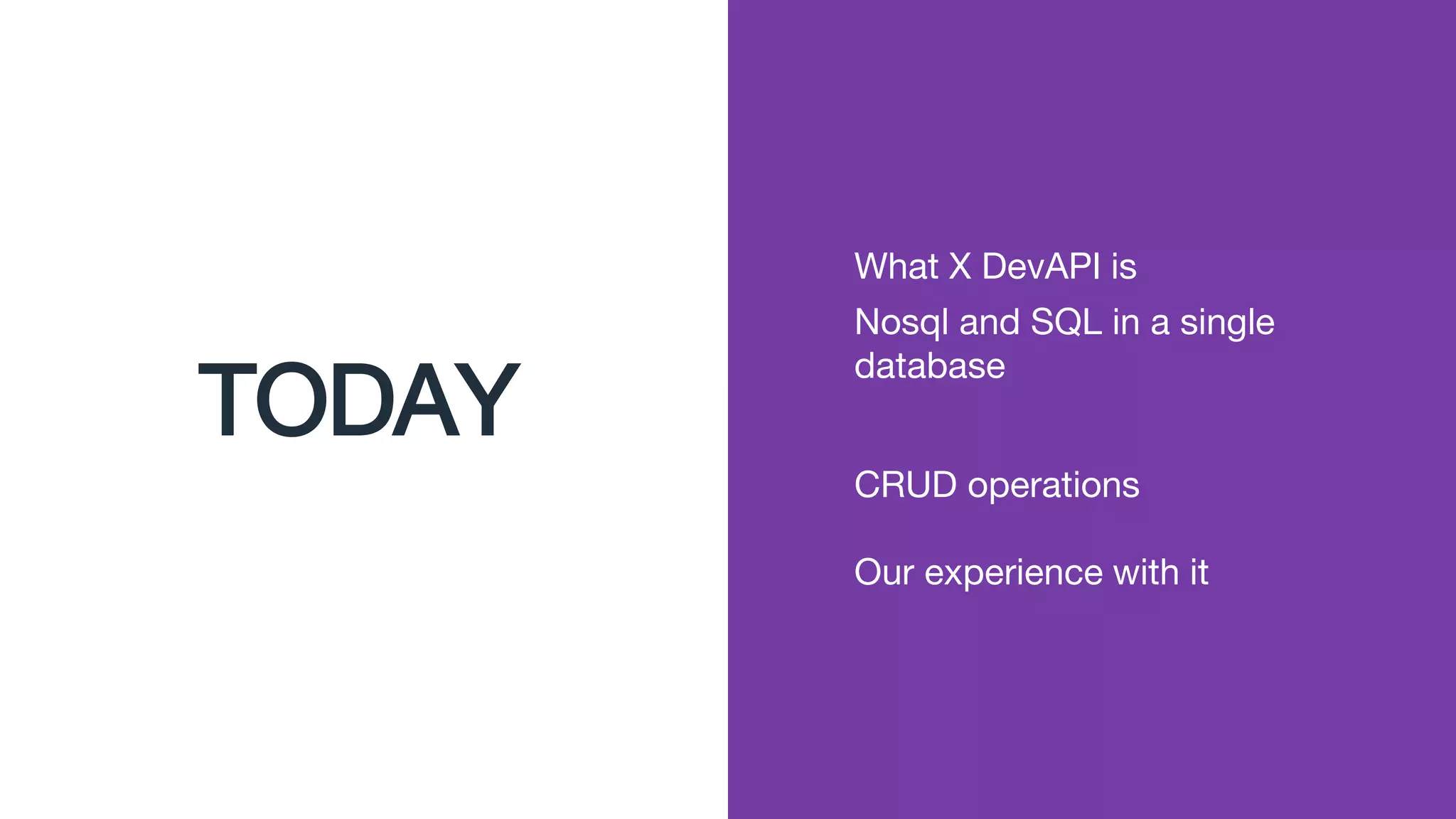 TODAY

What X DevAPI is

Nosql and SQL in a single database

CRUD operations

Our experience with it